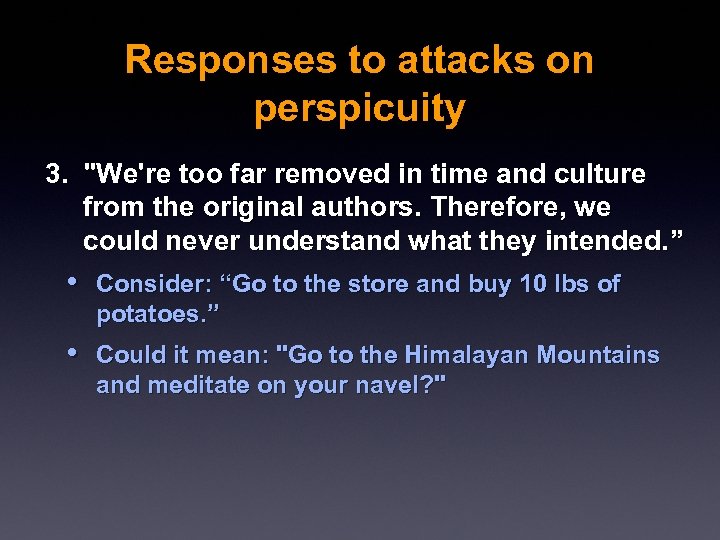 Responses to attacks on perspicuity

3. "We're too far removed in time and culture from the original authors. Therefore, we could never understand what they intended.”

• Consider: “Go to the store and buy 10 lbs of potatoes.”

• Could it mean: "Go to the Himalayan Mountains and meditate on your navel?"